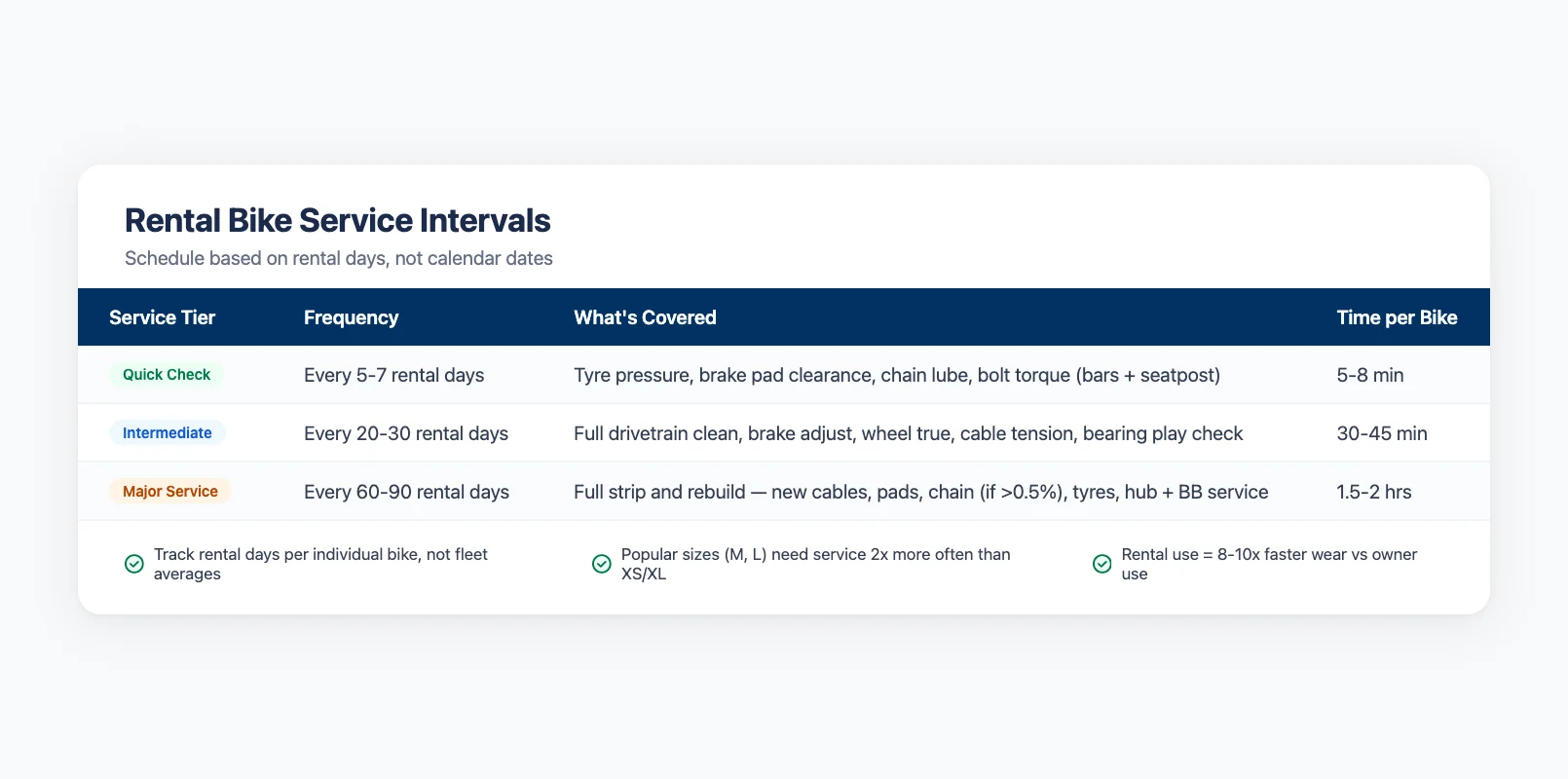 Rental Bike Service Intervals

Schedule based on rental days, not calendar dates

| Service Tier | Frequency | What's Covered | Time per Bike |
|---|---|---|---|
| Quick Check | Every 5-7 rental days | Tyre pressure, brake pad clearance, chain lube, bolt torque (bars + seatpost) | 5-8 min |
| Intermediate | Every 20-30 rental days | Full drivetrain clean, brake adjust, wheel true, cable tension, bearing play check | 30-45 min |
| Major Service | Every 60-90 rental days | Full strip and rebuild — new cables, pads, chain (if >0.5%), tyres, hub + BB service | 1.5-2 hrs |

Track rental days per individual bike, not fleet averages

Popular sizes (M, L) need service 2x more often than XS/XL

Rental use = 8-10x faster wear vs owner use